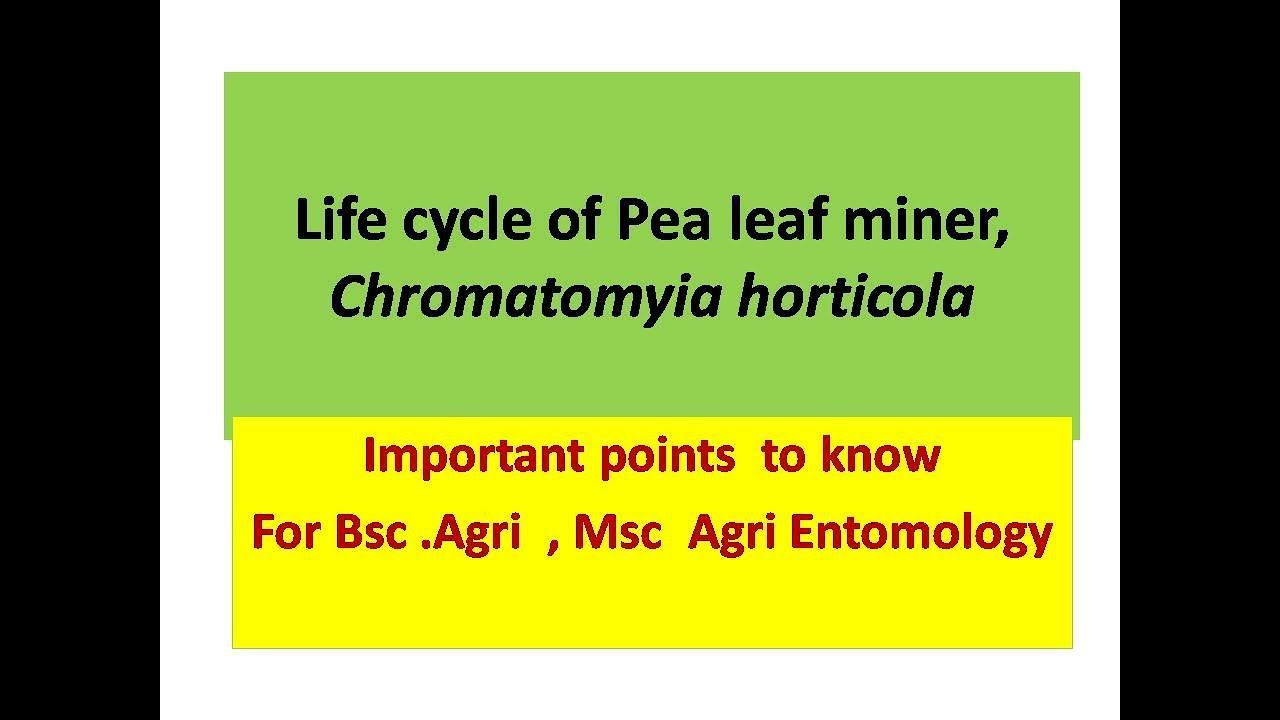 Life cycle of Pea leaf miner, Chromatomyia horticola

Important points to know

For Bsc .Agri , Msc Agri Entomology